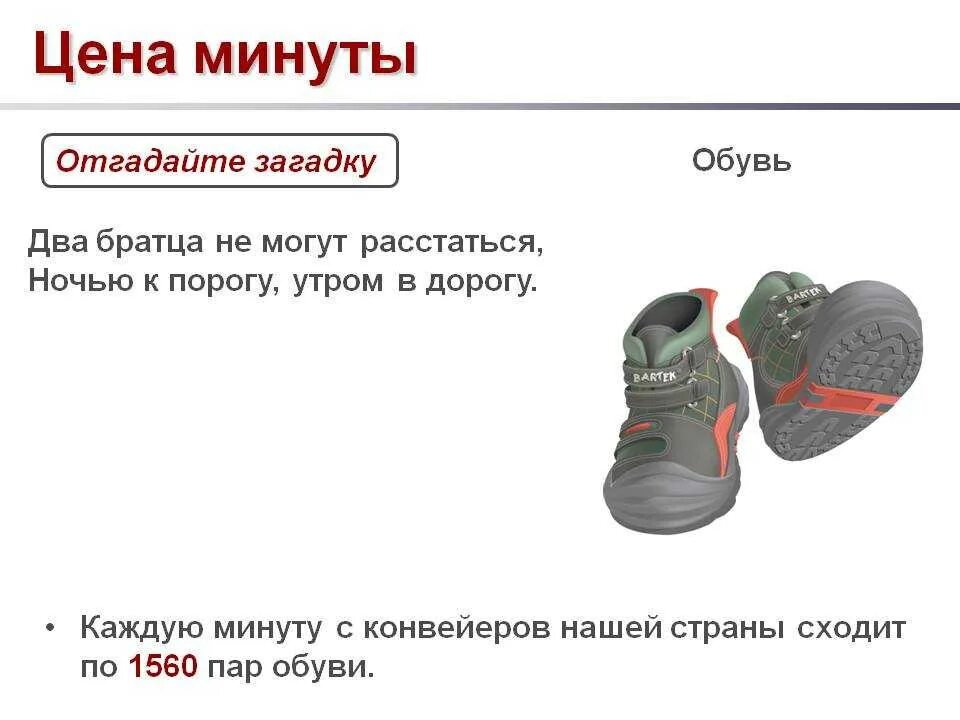 Цена минуты

Отгадайте загадку

Обувь

Два братца не могут расстаться,
Ночью к порогу, утром в дорогу.

BARTEK

BARTEK

• Каждую минуту с конвейеров нашей страны сходит по 1560 пар обуви.